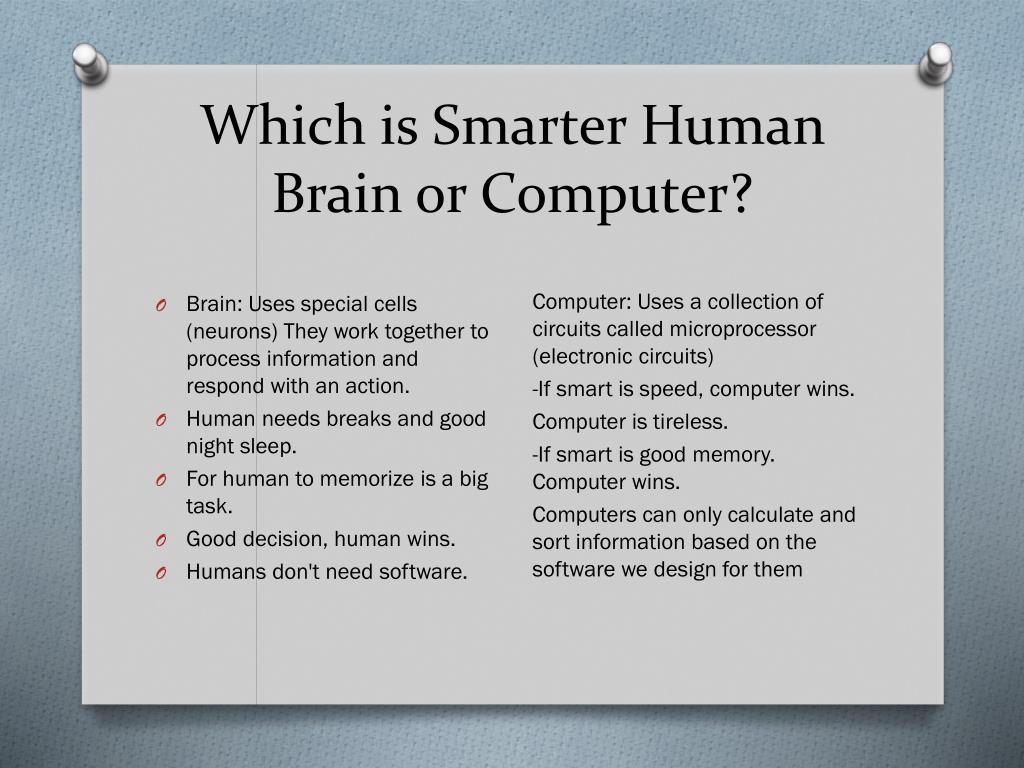 Which is Smarter Human Brain or Computer?

O Brain: Uses special cells (neurons) They work together to process information and respond with an action.
O Human needs breaks and good night sleep.
O For human to memorize is a big task.
O Good decision, human wins.
O Humans don't need software.

Computer: Uses a collection of circuits called microprocessor (electronic circuits)
-If smart is speed, computer wins.
Computer is tireless.
-If smart is good memory. Computer wins.
Computers can only calculate and sort information based on the software we design for them